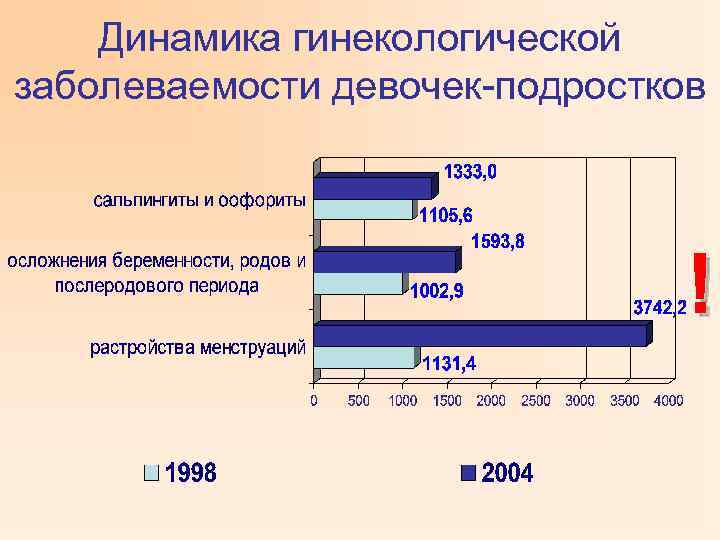 Динамика гинекологической заболеваемости девочек-подростков

сальпингиты и оофориты
1333,0
1105,6
осложнения беременности, родов и послеродового периода
1593,8
1002,9
растройства менструаций
3742,2
1131,4
!

0 500 1000 1500 2000 2500 3000 3500 4000

1998 2004